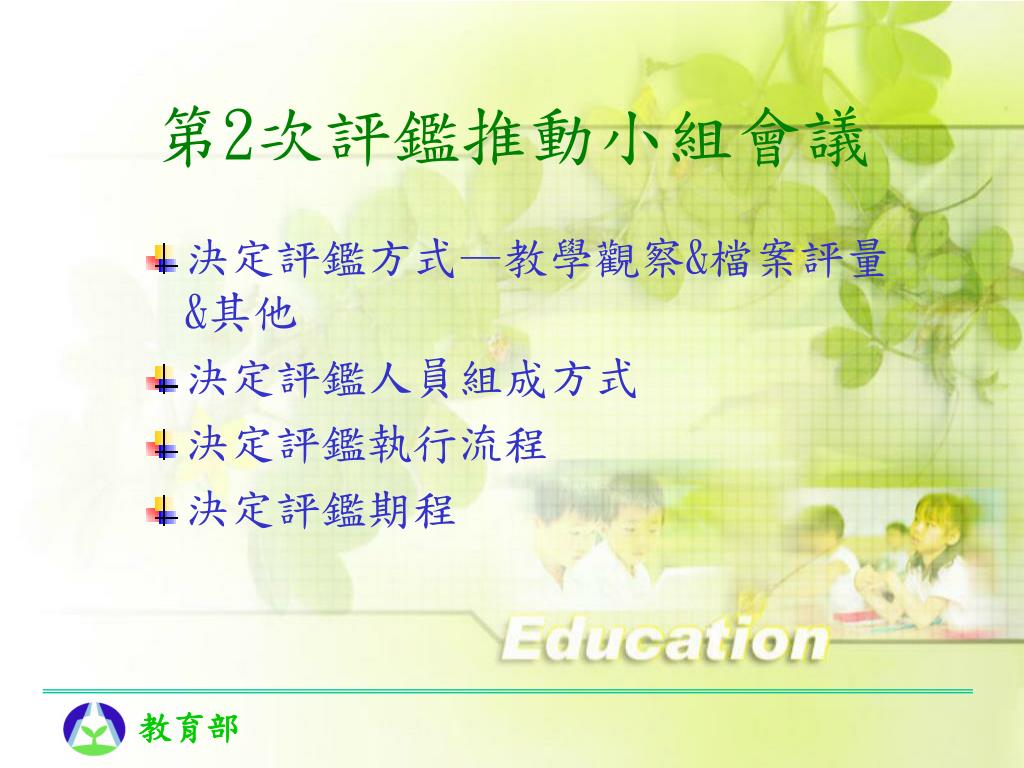 第2次評鑑推動小組會議

決定評鑑方式—教學觀察&檔案評量&其他

決定評鑑人員組成方式

決定評鑑執行流程

決定評鑑期程

Education

教育部